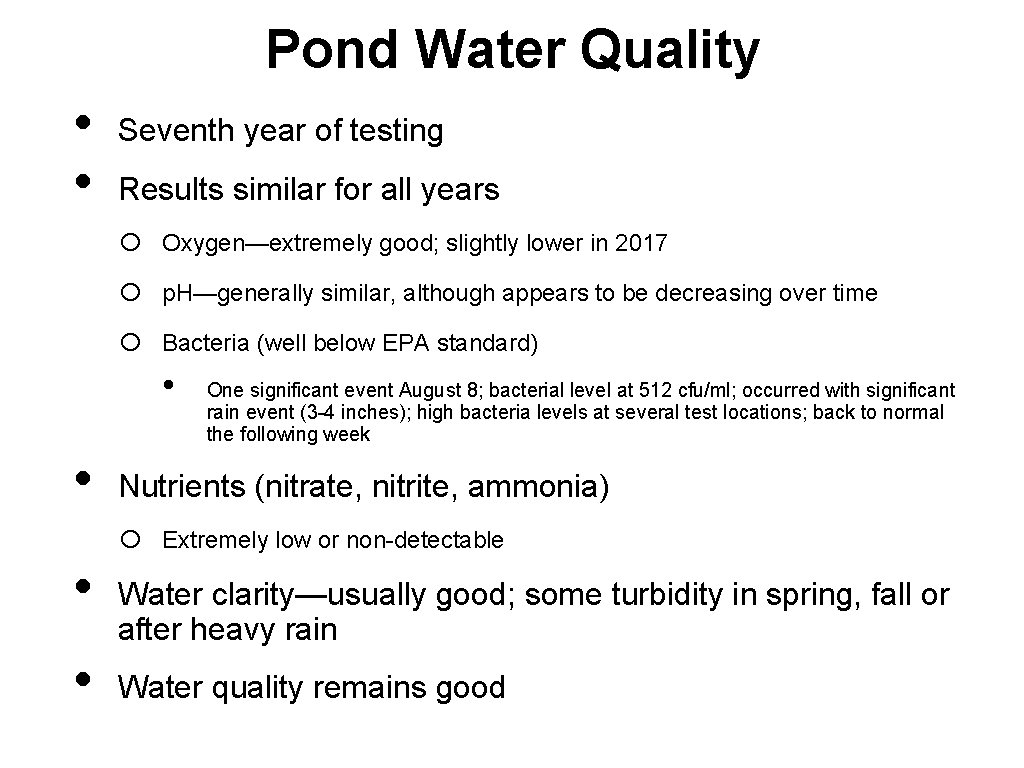 Pond Water Quality

• Seventh year of testing

• Results similar for all years

○ Oxygen—extremely good; slightly lower in 2017

○ pH—generally similar, although appears to be decreasing over time

○ Bacteria (well below EPA standard)

• One significant event August 8; bacterial level at 512 cfu/ml; occurred with significant rain event (3-4 inches); high bacteria levels at several test locations; back to normal the following week

• Nutrients (nitrate, nitrite, ammonia)

○ Extremely low or non-detectable

• Water clarity—usually good; some turbidity in spring, fall or after heavy rain

• Water quality remains good